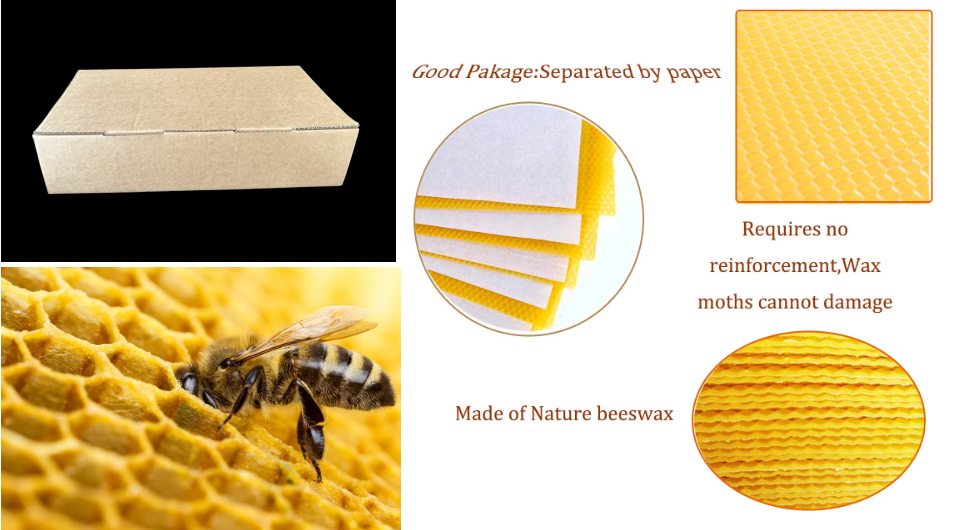 Good Pakage:Separated by paper

Requires no reinforcement,Wax moths cannot damage

Made of Nature beeswax